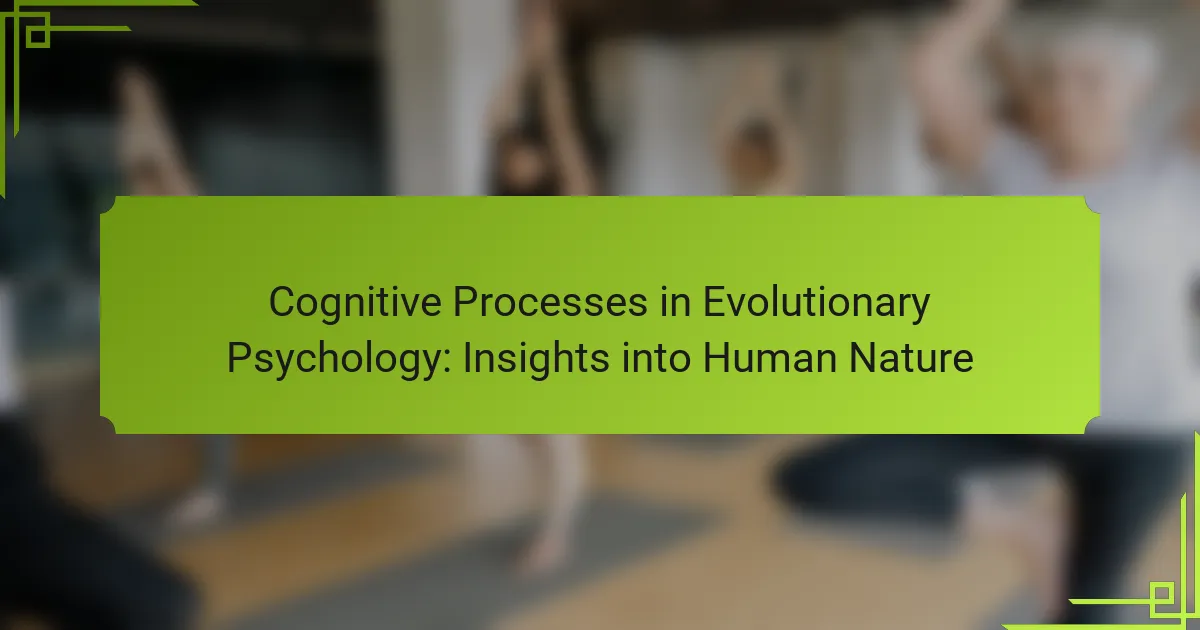 Cognitive Processes in Evolutionary Psychology: Insights into Human Nature